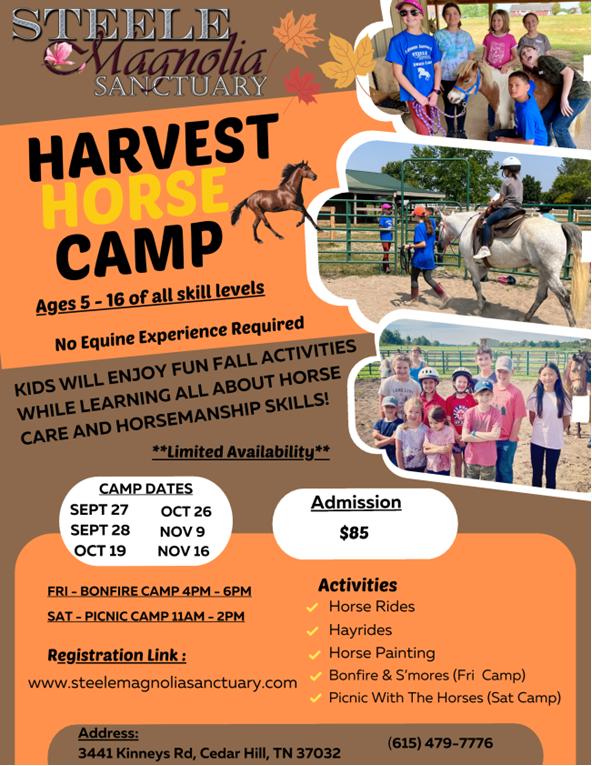 STEELE Magnolia SANCTUARY

HARVEST HORSE CAMP

Ages 5 - 16 of all skill levels

No Equine Experience Required

KIDS WILL ENJOY FUN FALL ACTIVITIES WHILE LEARNING ALL ABOUT HORSE CARE AND HORSEMANSHIP SKILLS!

**Limited Availability**

CAMP DATES
SEPT 27
SEPT 28
OCT 19
OCT 26
NOV 9
NOV 16

Admission
$85

FRI - BONFIRE CAMP 4PM - 6PM

SAT - PICNIC CAMP 11AM - 2PM

Registration Link :
www.steelemagnoliasanctuary.com

Activities
Horse Rides
Hayrides
Horse Painting
Bonfire & S'mores (Fri Camp)
Picnic With The Horses (Sat Camp)

Address:
3441 Kinneys Rd, Cedar Hill, TN 37032

(615) 479-7776